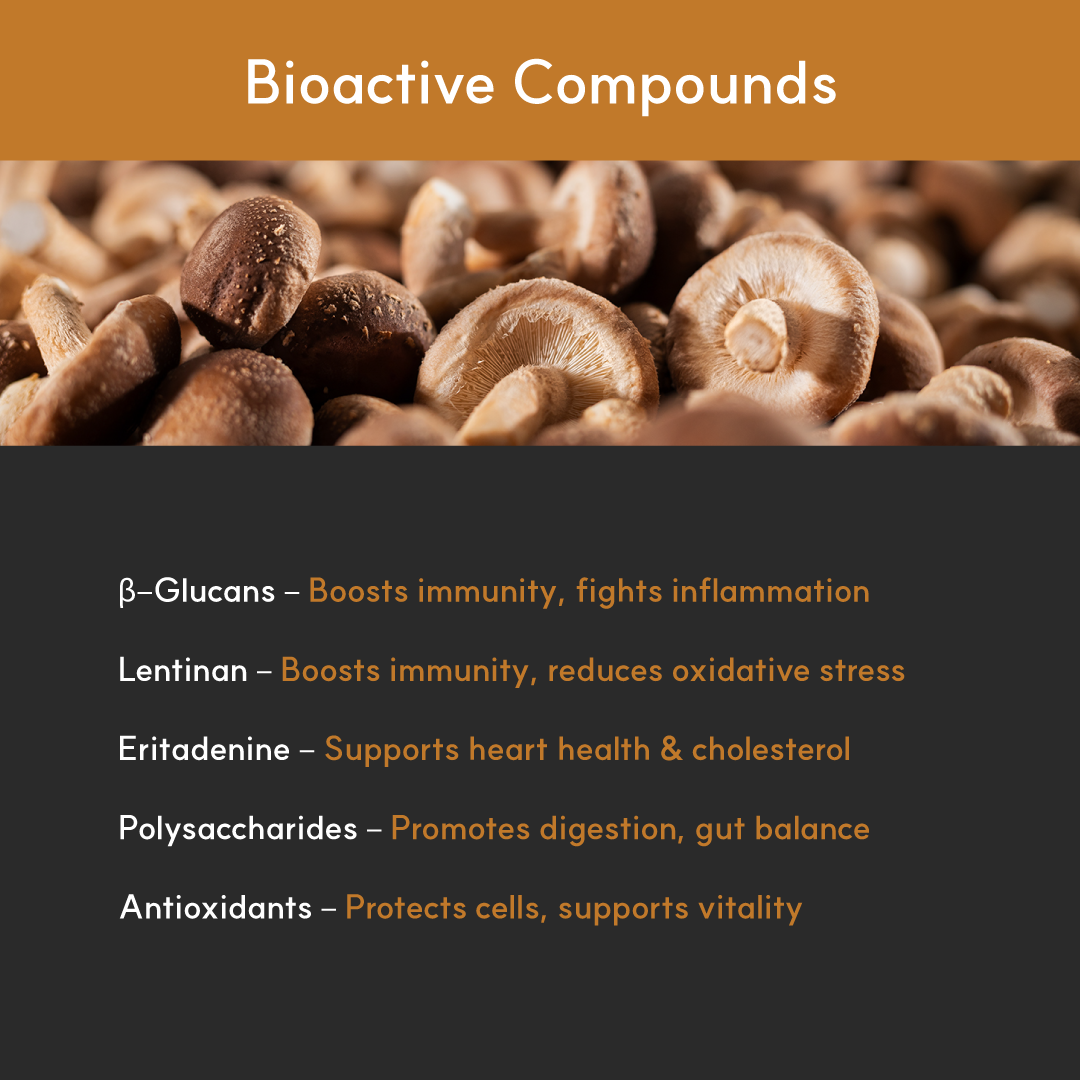 Bioactive Compounds

β–Glucans – Boosts immunity, fights inflammation

Lentinan – Boosts immunity, reduces oxidative stress

Eritadenine – Supports heart health & cholesterol

Polysaccharides – Promotes digestion, gut balance

Antioxidants – Protects cells, supports vitality